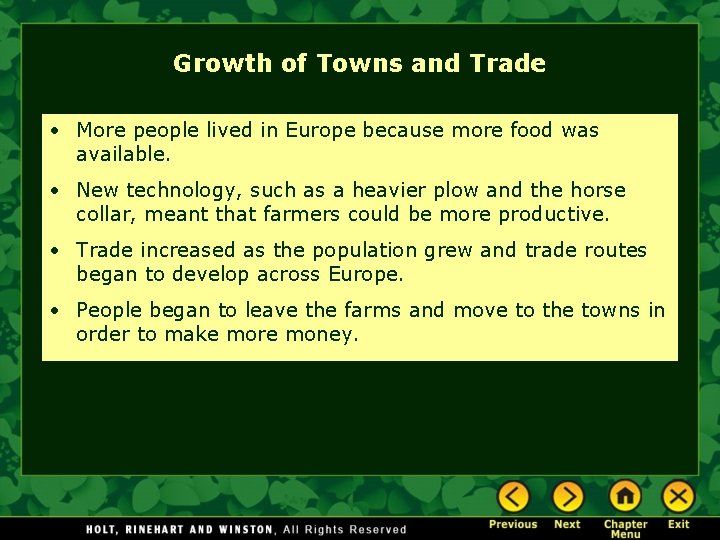 Growth of Towns and Trade

• More people lived in Europe because more food was available.

• New technology, such as a heavier plow and the horse collar, meant that farmers could be more productive.

• Trade increased as the population grew and trade routes began to develop across Europe.

• People began to leave the farms and move to the towns in order to make more money.

HOLT, RINEHART AND WINSTON, All Rights Reserved

Previous Next Chapter Menu Exit